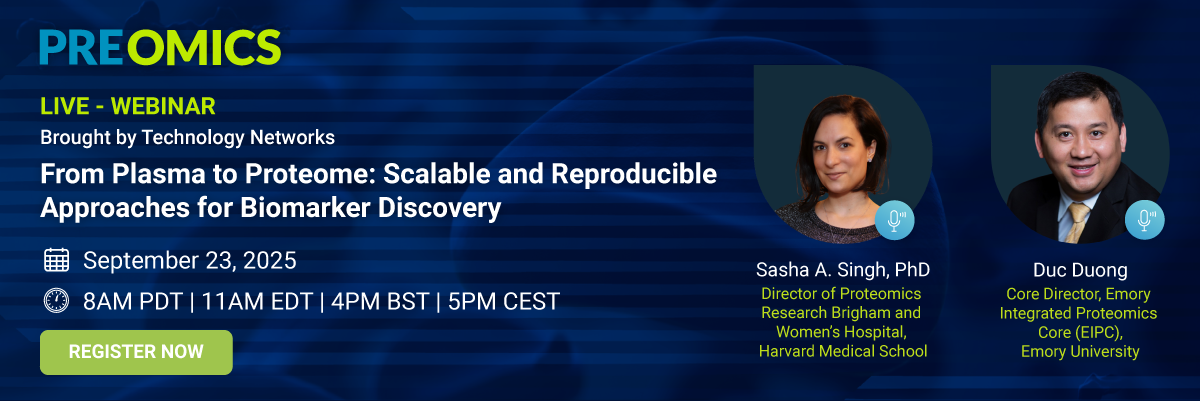 PREOMICS

LIVE - WEBINAR

Brought by Technology Networks

From Plasma to Proteome: Scalable and Reproducible Approaches for Biomarker Discovery

September 23, 2025

8AM PDT | 11AM EDT | 4PM BST | 5PM CEST

REGISTER NOW

Sasha A. Singh, PhD
Director of Proteomics Research Brigham and Women's Hospital, Harvard Medical School

Duc Duong
Core Director, Emory Integrated Proteomics Core (EIPC), Emory University